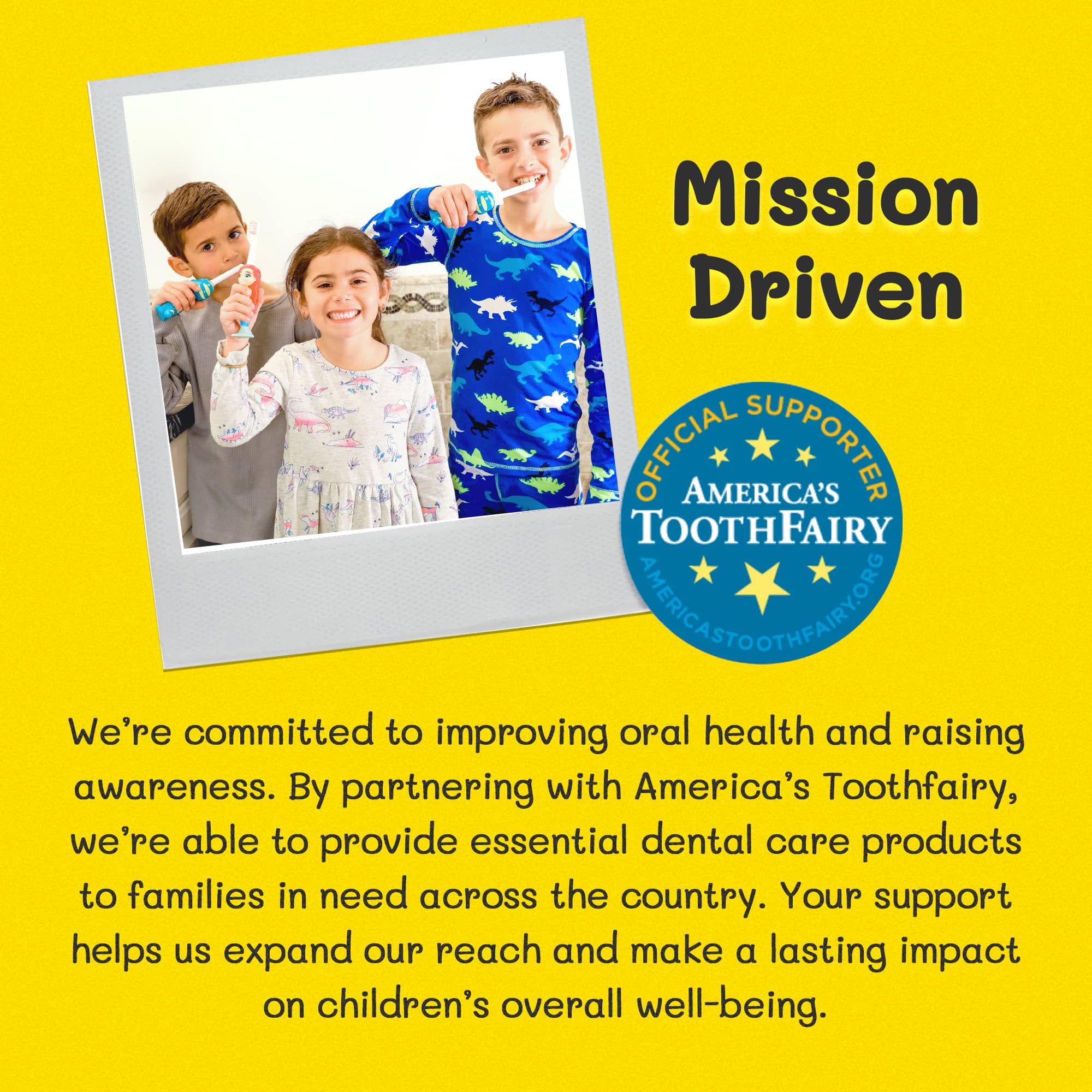 Mission Driven

OFFICIAL SUPPORTER
AMERICA'S TOOTHFAIRY
AMERICASTOOTHFAIRY.ORG

We're committed to improving oral health and raising awareness. By partnering with America's Toothfairy, we're able to provide essential dental care products to families in need across the country. Your support helps us expand our reach and make a lasting impact on children's overall well-being.